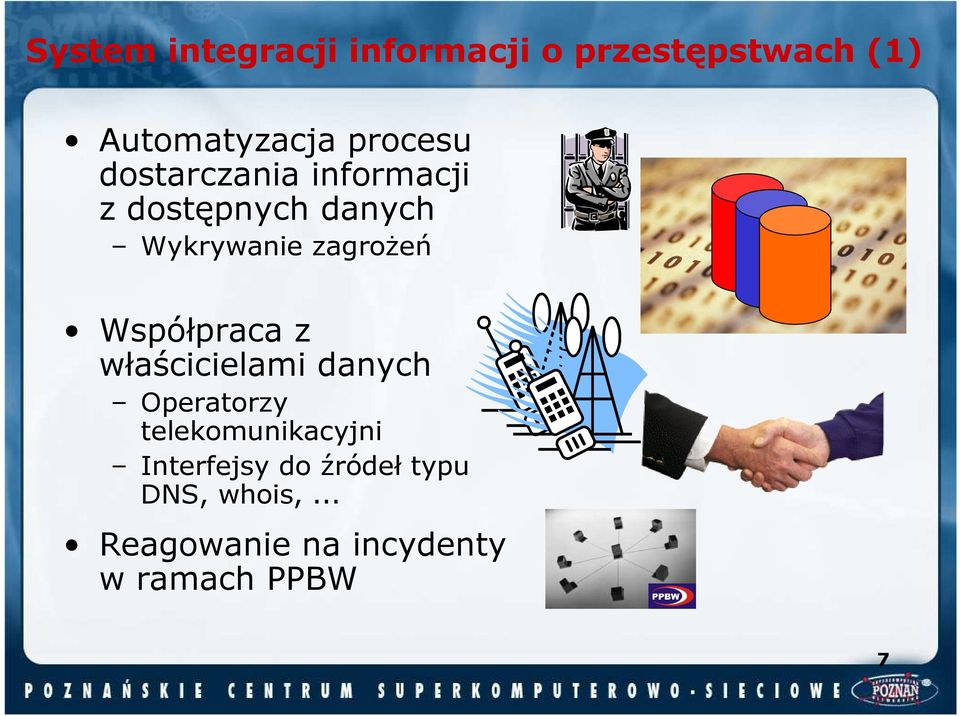 System integracji informacji o przestępstwach (1)

• Automatyzacja procesu dostarczania informacji z dostępnych danych
– Wykrywanie zagrożeń

• Współpraca z właścicielami danych
– Operatorzy telekomunikacyjni
– Interfejsy do źródeł typu DNS, whois, ...

• Reagowanie na incydenty w ramach PPBW

PPBW

7

POZNAŃSKIE CENTRUM SUPERKOMPUTEROWO-SIECIOWE

POZNAŃ